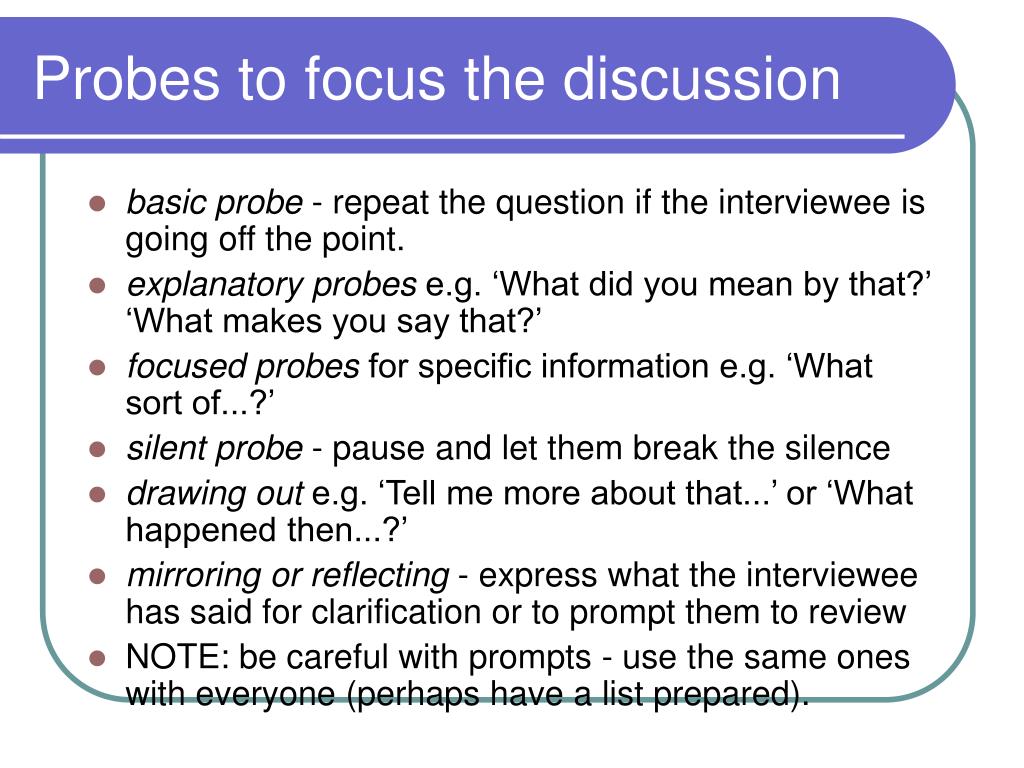 Probes to focus the discussion

- basic probe - repeat the question if the interviewee is going off the point.
- explanatory probes e.g. ‘What did you mean by that?’ ‘What makes you say that?’
- focused probes for specific information e.g. ‘What sort of...?’
- silent probe - pause and let them break the silence
- drawing out e.g. ‘Tell me more about that...’ or ‘What happened then...?’
- mirroring or reflecting - express what the interviewee has said for clarification or to prompt them to review
- NOTE: be careful with prompts - use the same ones with everyone (perhaps have a list prepared).